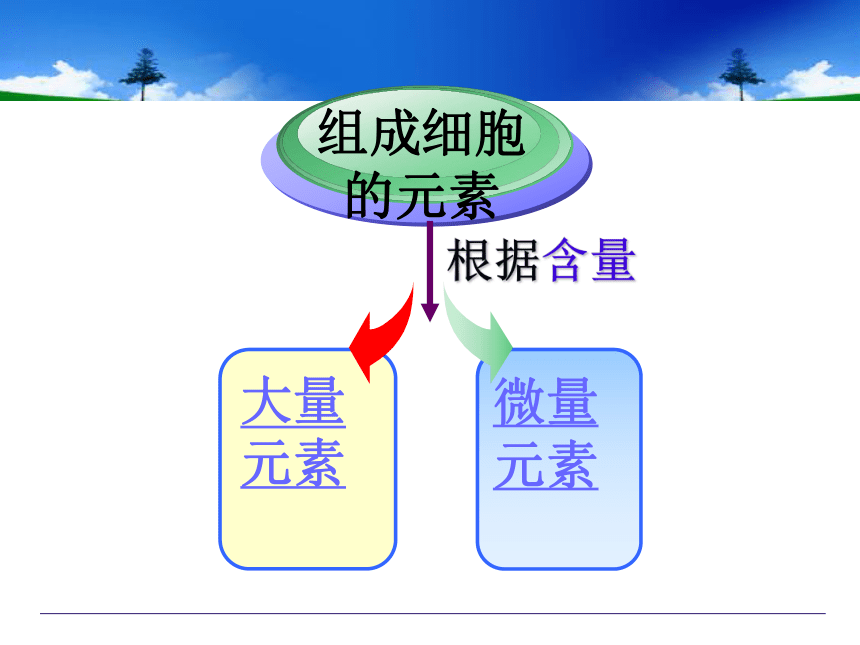 组成细胞的元素

根据含量

大量元素

微量元素